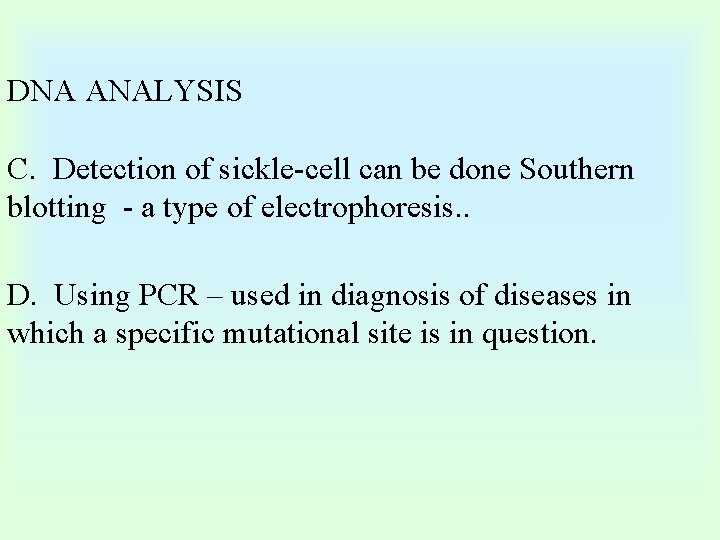 DNA ANALYSIS

C. Detection of sickle-cell can be done Southern blotting - a type of electrophoresis..

D. Using PCR – used in diagnosis of diseases in which a specific mutational site is in question.